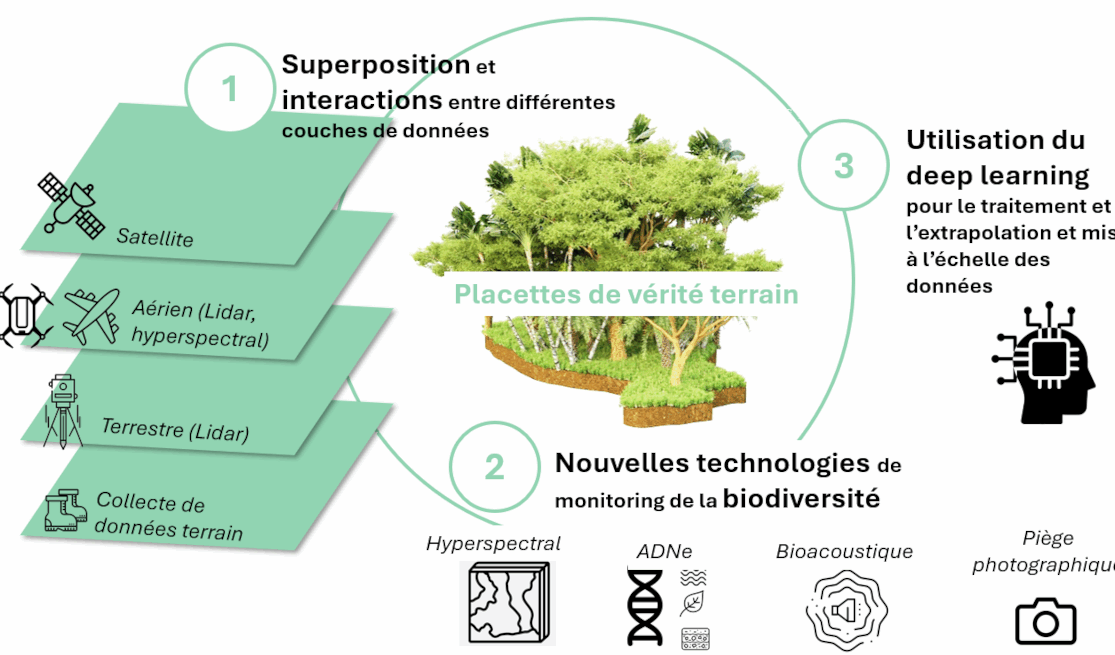 1

Superposition et interactions entre différentes couches de données

Satellite

Aérien (Lidar, hyperspectral)

Terrestre (Lidar)

Collecte de données terrain

Placettes de vérité terrain

3

Utilisation du deep learning pour le traitement et l'extrapolation et mis à l'échelle des données

2

Nouvelles technologies de monitoring de la biodiversité

Hyperspectral

ADNe

Bioacoustique

Piège photographique